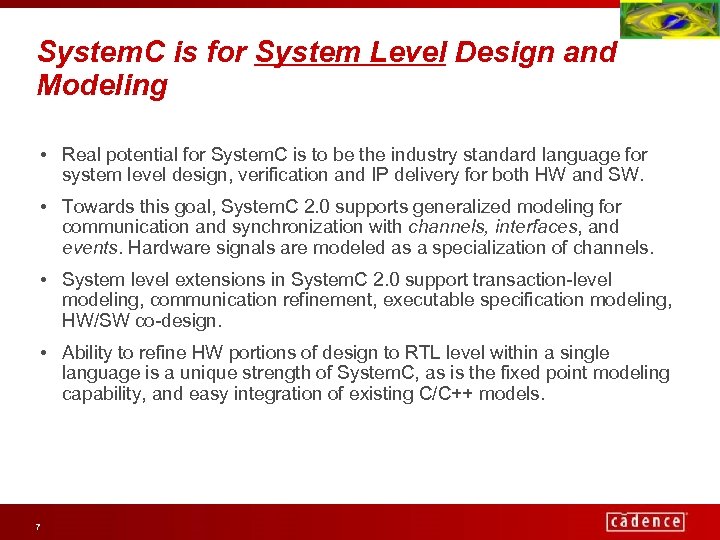 SystemC is for System Level Design and Modeling

• Real potential for SystemC is to be the industry standard language for system level design, verification and IP delivery for both HW and SW.

• Towards this goal, SystemC 2.0 supports generalized modeling for communication and synchronization with channels, interfaces, and events. Hardware signals are modeled as a specialization of channels.

• System level extensions in SystemC 2.0 support transaction-level modeling, communication refinement, executable specification modeling, HW/SW co-design.

• Ability to refine HW portions of design to RTL level within a single language is a unique strength of SystemC, as is the fixed point modeling capability, and easy integration of existing C/C++ models.

7

cadence